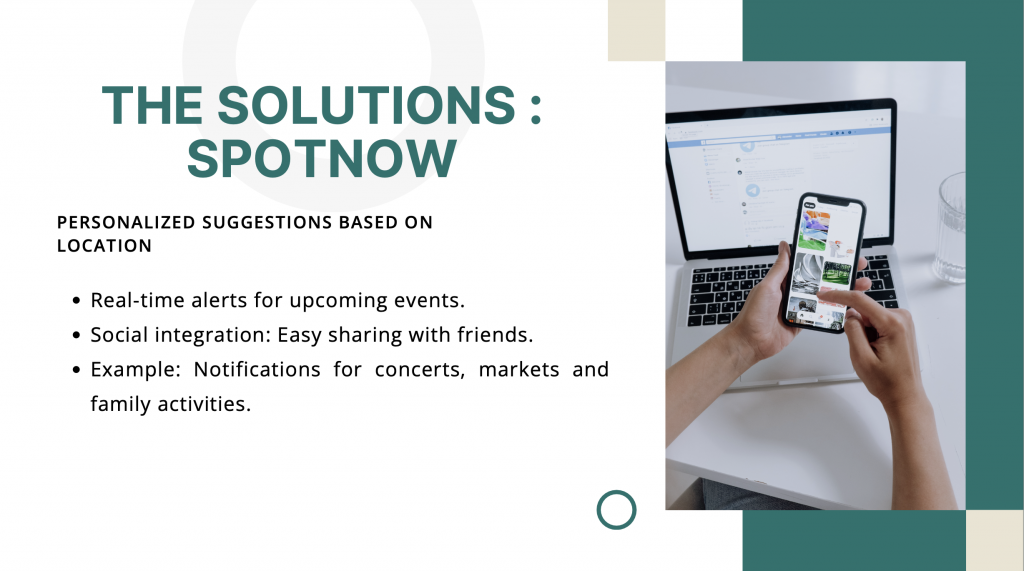 THE SOLUTIONS : SPOTNOW

PERSONALIZED SUGGESTIONS BASED ON LOCATION

- Real-time alerts for upcoming events.
- Social integration: Easy sharing with friends.
- Example: Notifications for concerts, markets and family activities.